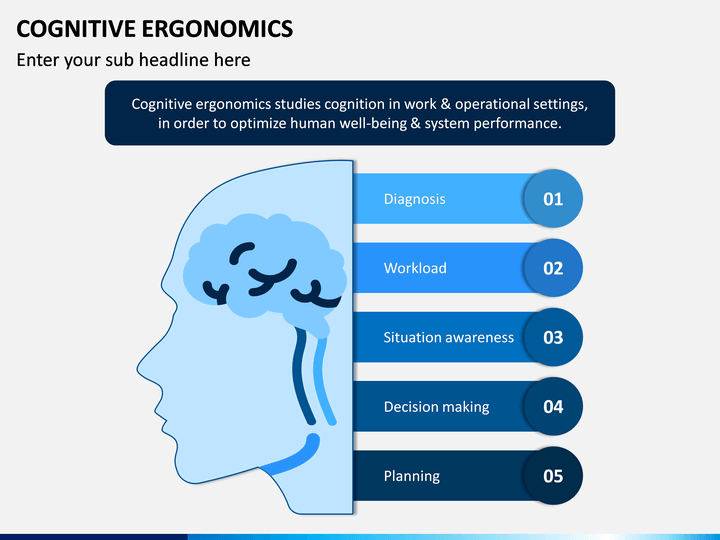 COGNITIVE ERGONOMICS
Enter your sub headline here

Cognitive ergonomics studies cognition in work & operational settings, in order to optimize human well-being & system performance.

Diagnosis 01
Workload 02
Situation awareness 03
Decision making 04
Planning 05